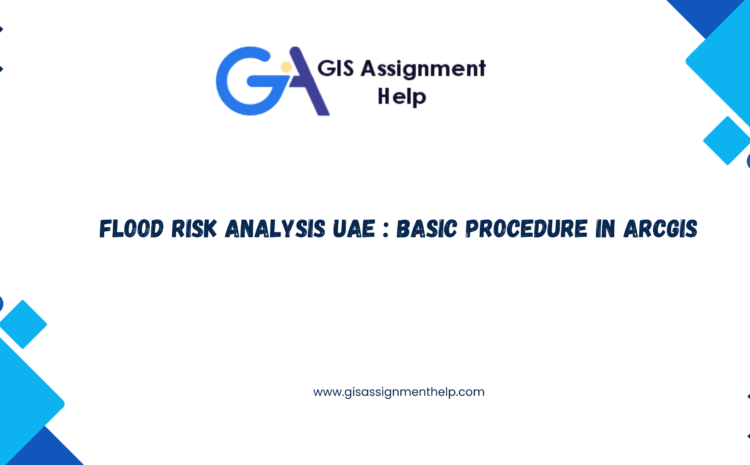 GA GIS Assignment Help

FLOOD RISK ANALYSIS UAE : BASIC PROCEDURE IN ARCGIS

www.gisassignmenthelp.com